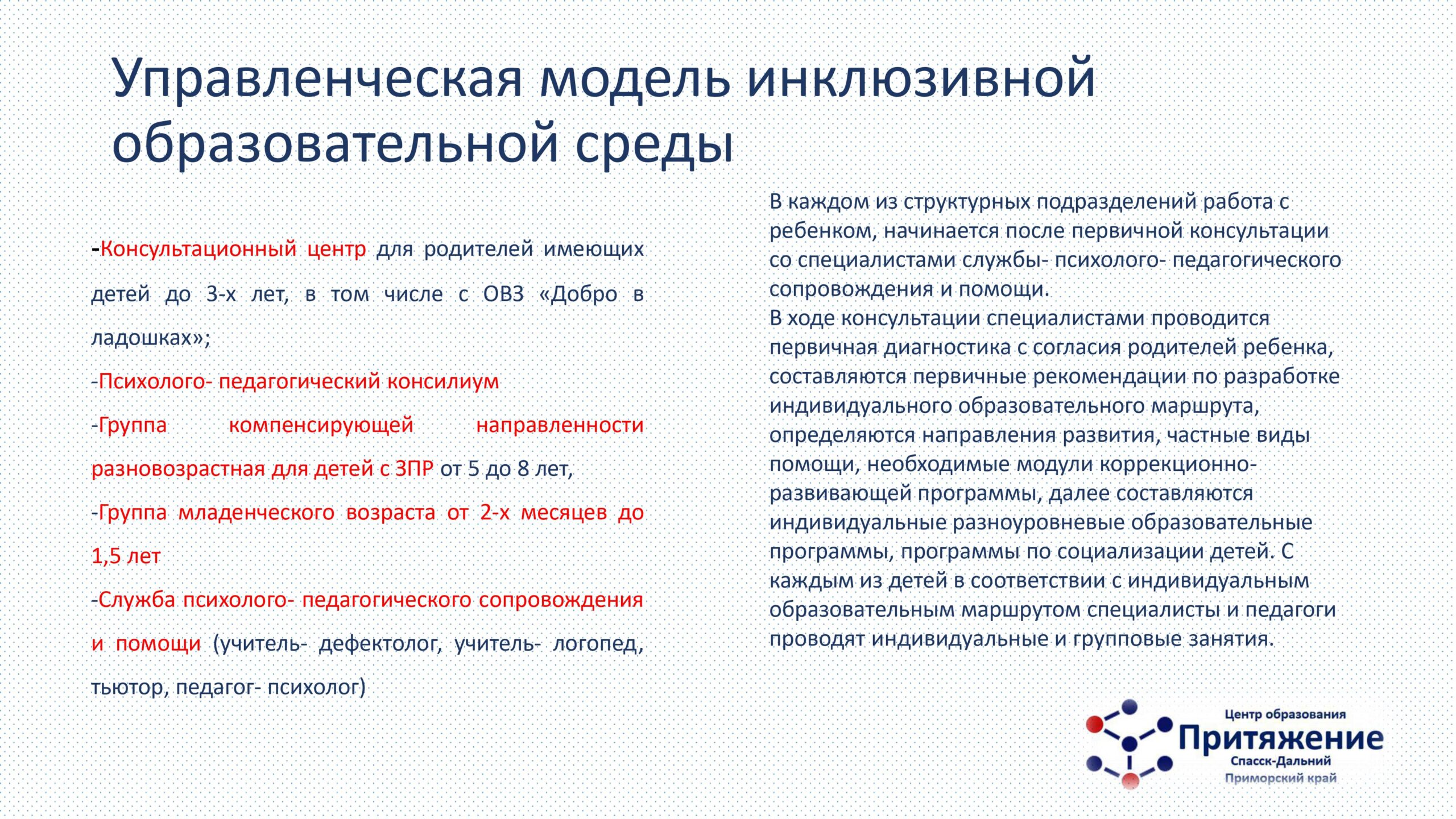 Управленческая модель инклюзивной образовательной среды

-Консультационный центр для родителей имеющих детей до 3-х лет, в том числе с ОВЗ «Добро в ладошках»;

-Психолого- педагогический консилиум

-Группа компенсирующей направленности разновозрастная для детей с ЗПР от 5 до 8 лет,

-Группа младенческого возраста от 2-х месяцев до 1,5 лет

-Служба психолого- педагогического сопровождения и помощи (учитель- дефектолог, учитель- логопед, тьютор, педагог- психолог)

В каждом из структурных подразделений работа с ребенком, начинается после первичной консультации со специалистами службы- психолого- педагогического сопровождения и помощи.
В ходе консультации специалистами проводится первичная диагностика с согласия родителей ребенка, составляются первичные рекомендации по разработке индивидуального образовательного маршрута, определяются направления развития, частные виды помощи, необходимые модули коррекционно-развивающей программы, далее составляются индивидуальные разноуровневые образовательные программы, программы по социализации детей. С каждым из детей в соответствии с индивидуальным образовательным маршрутом специалисты и педагоги проводят индивидуальные и групповые занятия.

Центр образования
Притяжение
Спасск-Дальний
Приморский край